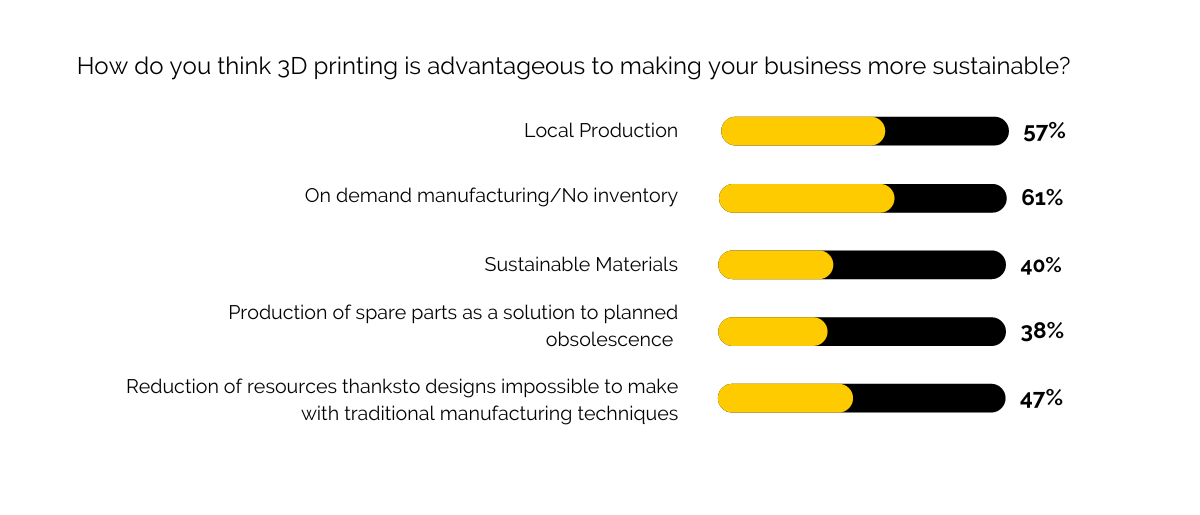 How do you think 3D printing is advantageous to making your business more sustainable?

Local Production 57%

On demand manufacturing/No inventory 61%

Sustainable Materials 40%

Production of spare parts as a solution to planned obsolescence 38%

Reduction of resources thanksto designs impossible to make with traditional manufacturing techniques 47%